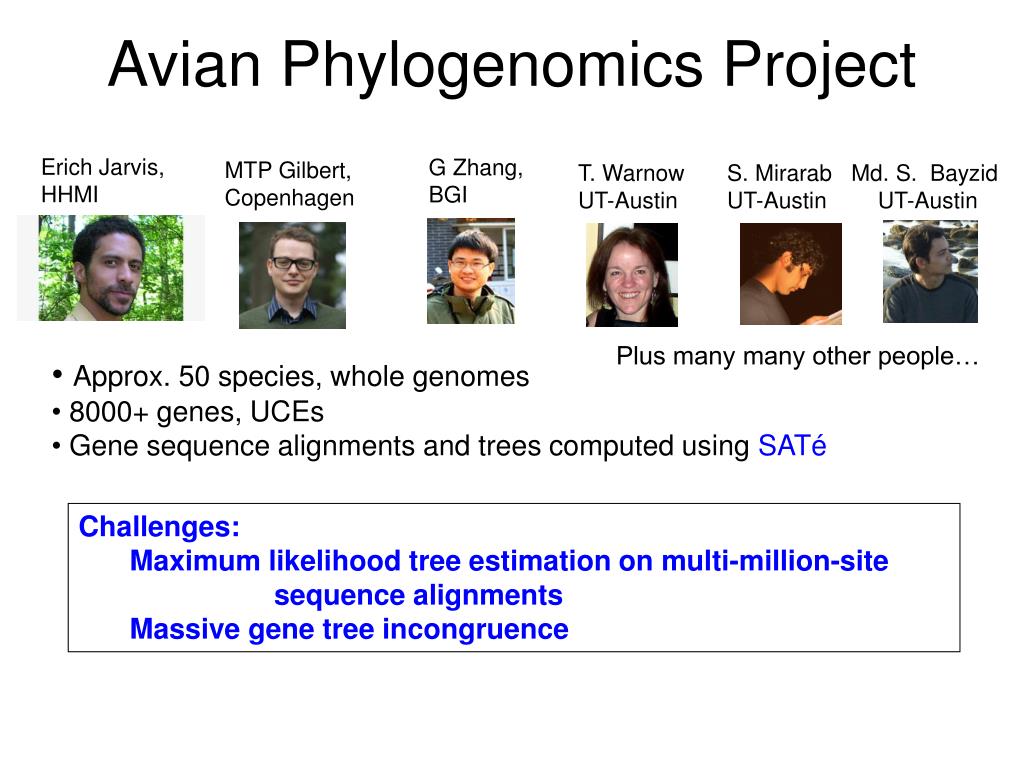 Avian Phylogenomics Project

Erich Jarvis, HHMI

MTP Gilbert, Copenhagen

G Zhang, BGI

T. Warnow UT-Austin

S. Mirarab UT-Austin

Md. S. Bayzid UT-Austin

Plus many many other people…

• Approx. 50 species, whole genomes
• 8000+ genes, UCEs
• Gene sequence alignments and trees computed using SATé

Challenges:
Maximum likelihood tree estimation on multi-million-site sequence alignments
Massive gene tree incongruence